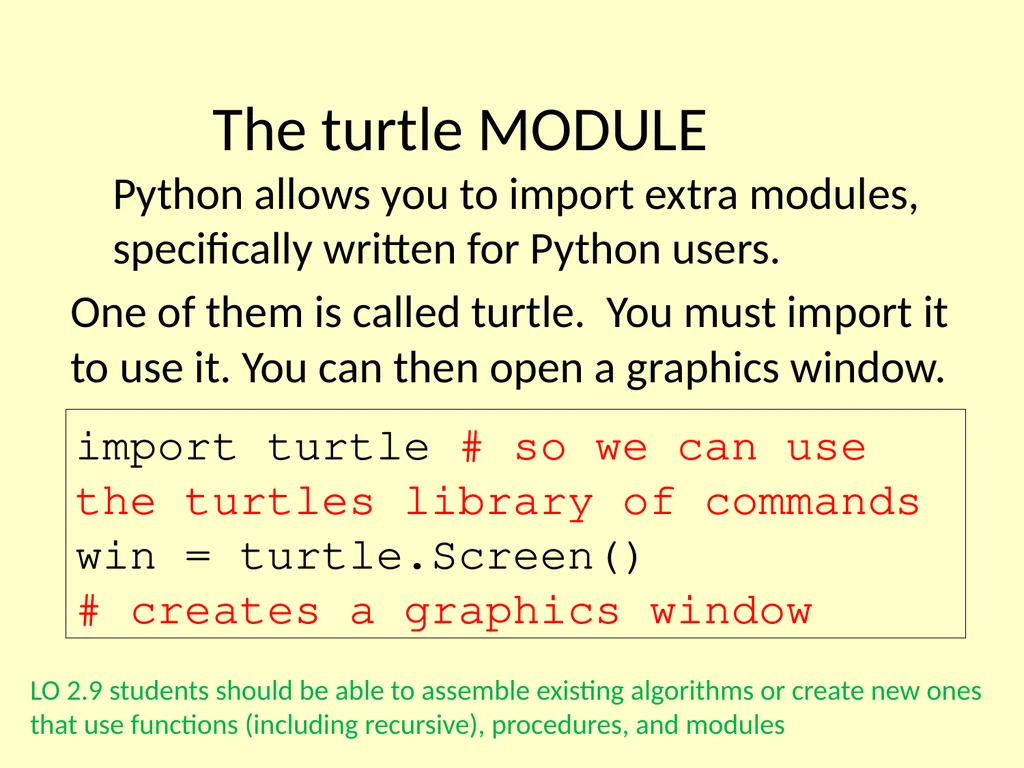 The turtle MODULE

Python allows you to import extra modules, specifically written for Python users.

One of them is called turtle. You must import it to use it. You can then open a graphics window.

import turtle # so we can use the turtles library of commands
win = turtle.Screen()
# creates a graphics window

LO 2.9 students should be able to assemble existing algorithms or create new ones that use functions (including recursive), procedures, and modules